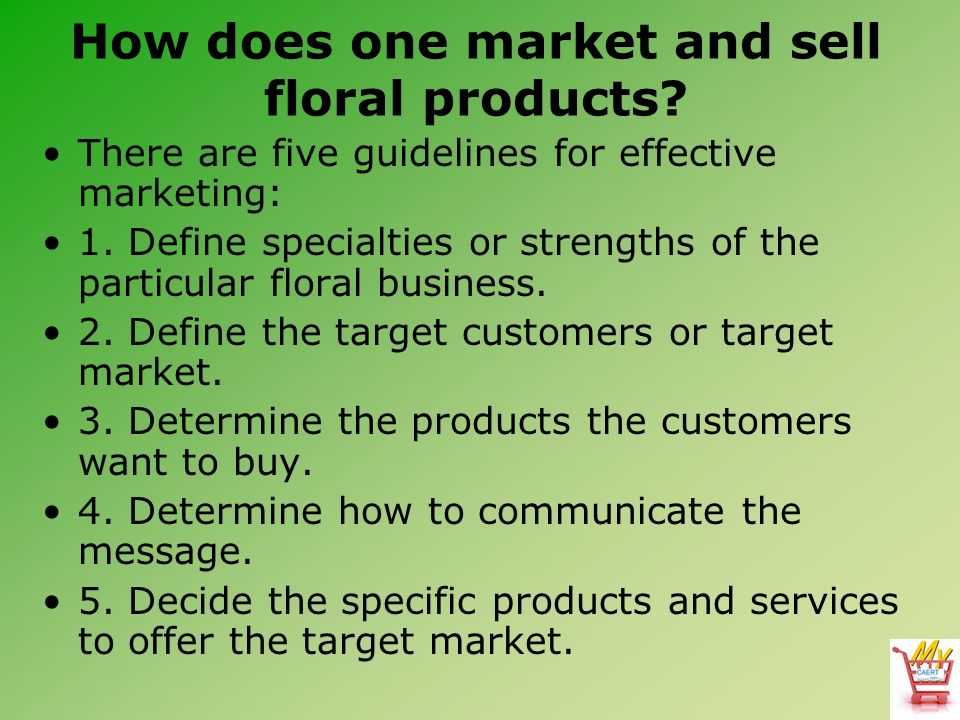 How does one market and sell floral products?

• There are five guidelines for effective marketing:

• 1. Define specialties or strengths of the particular floral business.

• 2. Define the target customers or target market.

• 3. Determine the products the customers want to buy.

• 4. Determine how to communicate the message.

• 5. Decide the specific products and services to offer the target market.

My CAERT